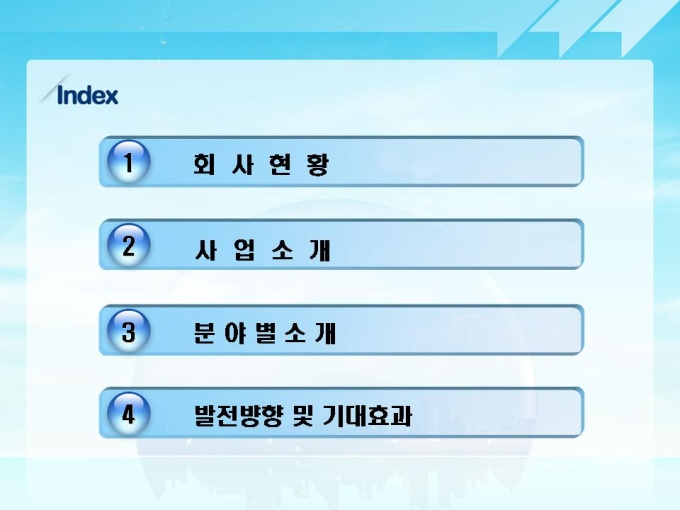 Index

1 회 사 현 황

2 사 업 소 개

3 분 야 별 소 개

4 발전방향 및 기대효과